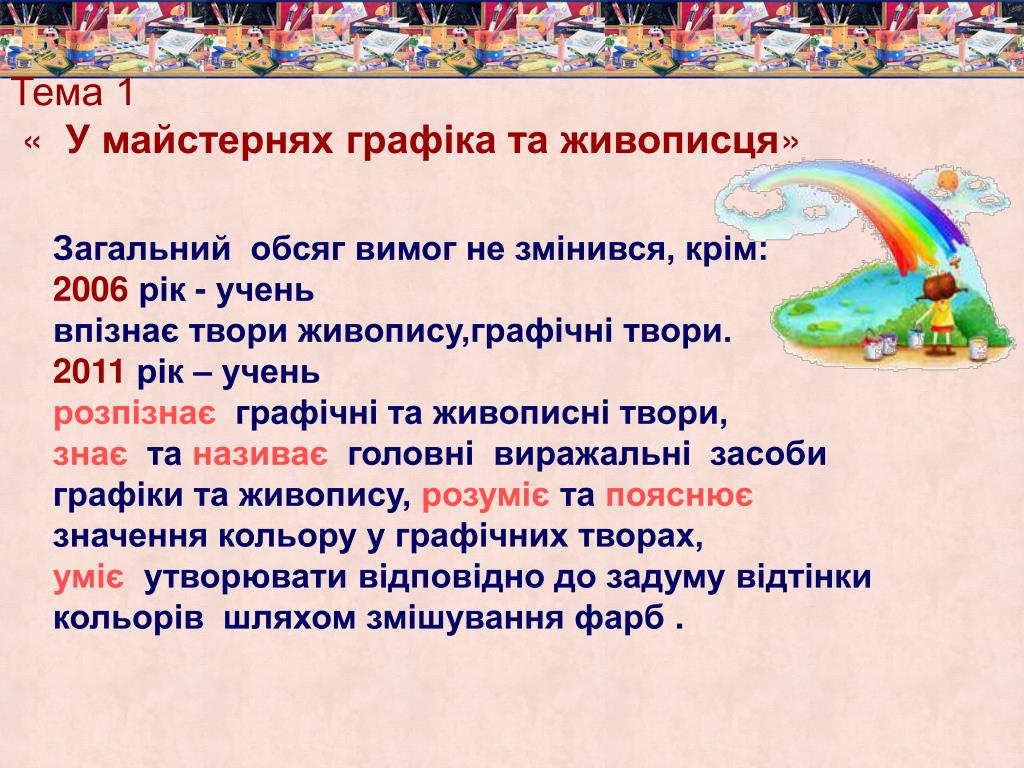 Тема 1
« У майстернях графіка та живописця»

Загальний обсяг вимог не змінився, крім:
2006 рік - учень
впізнає твори живопису,графічні твори.
2011 рік – учень
розпізнає графічні та живописні твори,
знає та називає головні виражальні засоби графіки та живопису, розуміє та пояснює значення кольору у графічних творах,
уміє утворювати відповідно до задуму відтінки кольорів шляхом змішування фарб .